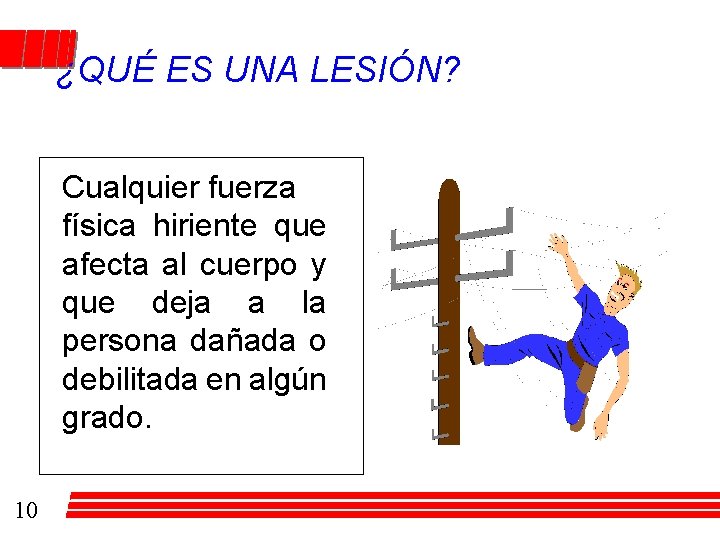 ¿QUÉ ES UNA LESIÓN?

Cualquier fuerza física hiriente que afecta al cuerpo y que deja a la persona dañada o debilitada en algún grado.

10